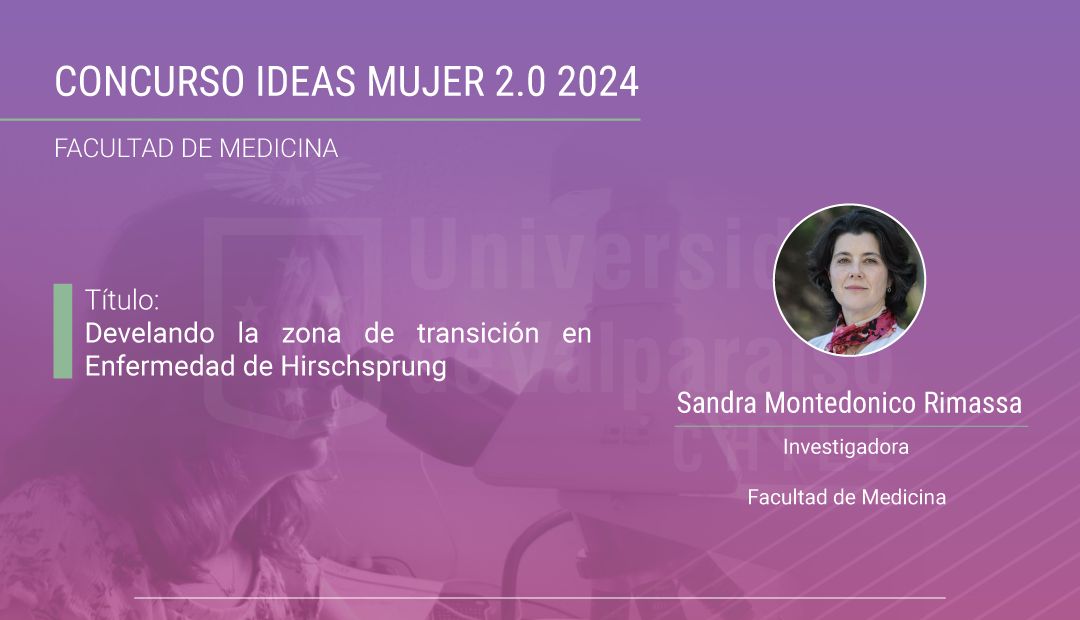 CONCURSO IDEAS MUJER 2.0 2024

FACULTAD DE MEDICINA

Universidad de Valparaíso CHILE

Título:
Develando la zona de transición en Enfermedad de Hirschsprung

Sandra Montedonico Rimassa

Investigadora

Facultad de Medicina